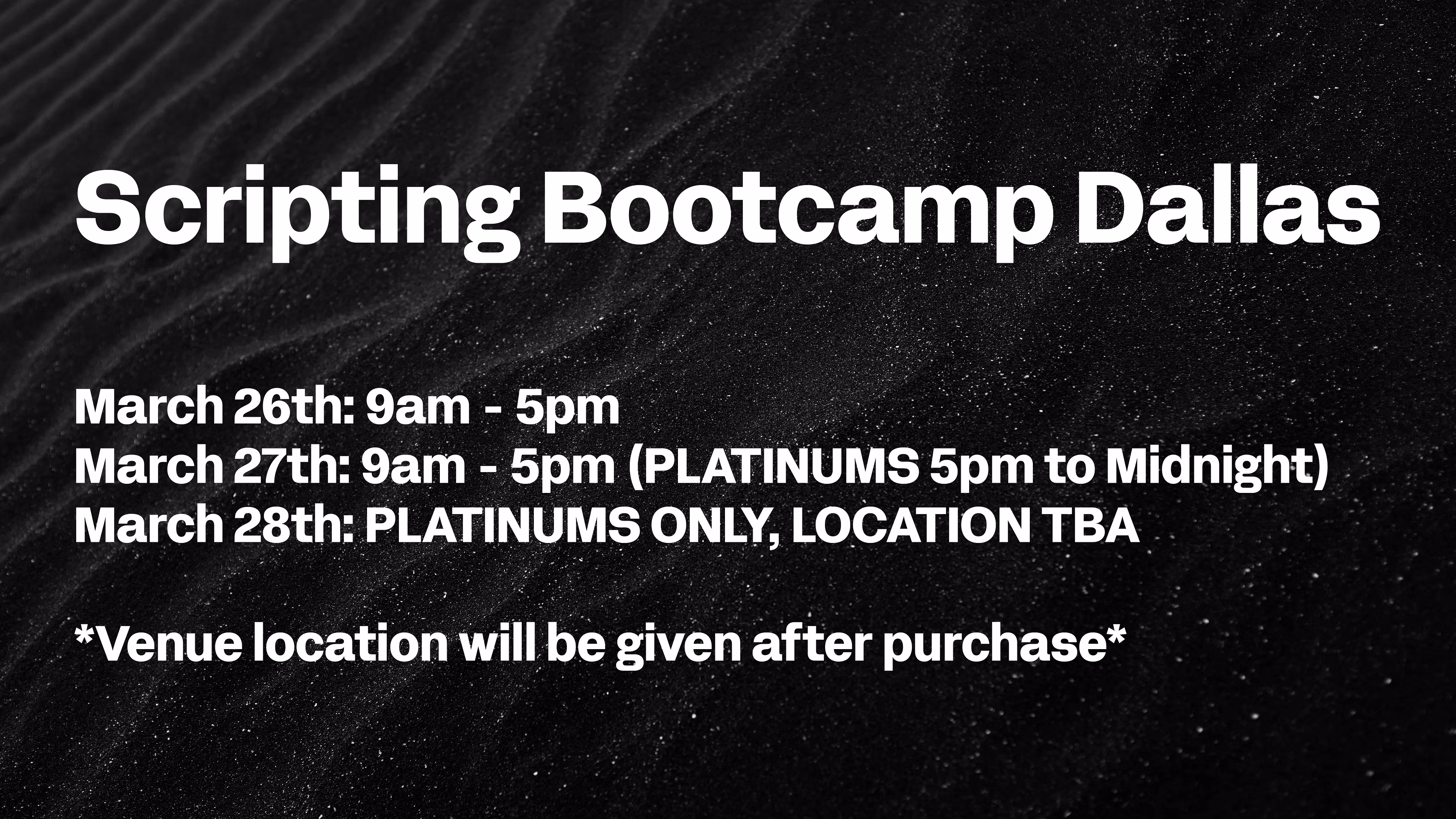 Scripting Bootcamp Dallas

March 26th: 9am - 5pm
March 27th: 9am - 5pm (PLATINUMS 5pm to Midnight)
March 28th: PLATINUMS ONLY, LOCATION TBA

*Venue location will be given after purchase*